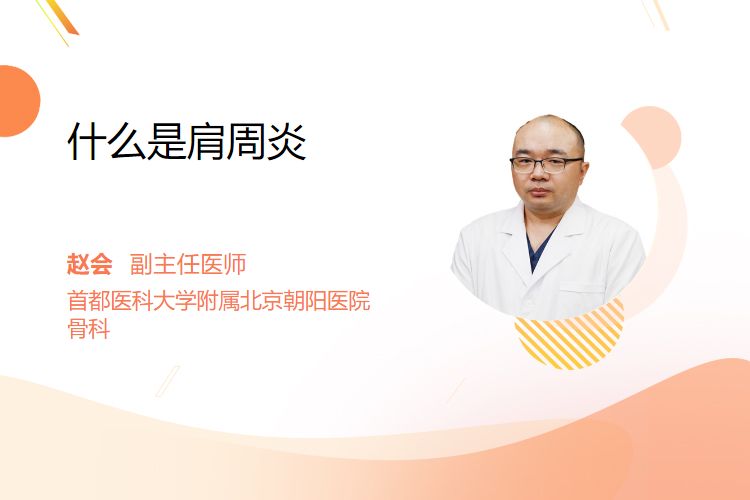 什么是肩周炎

赵会 副主任医师
首都医科大学附属北京朝阳医院
骨科